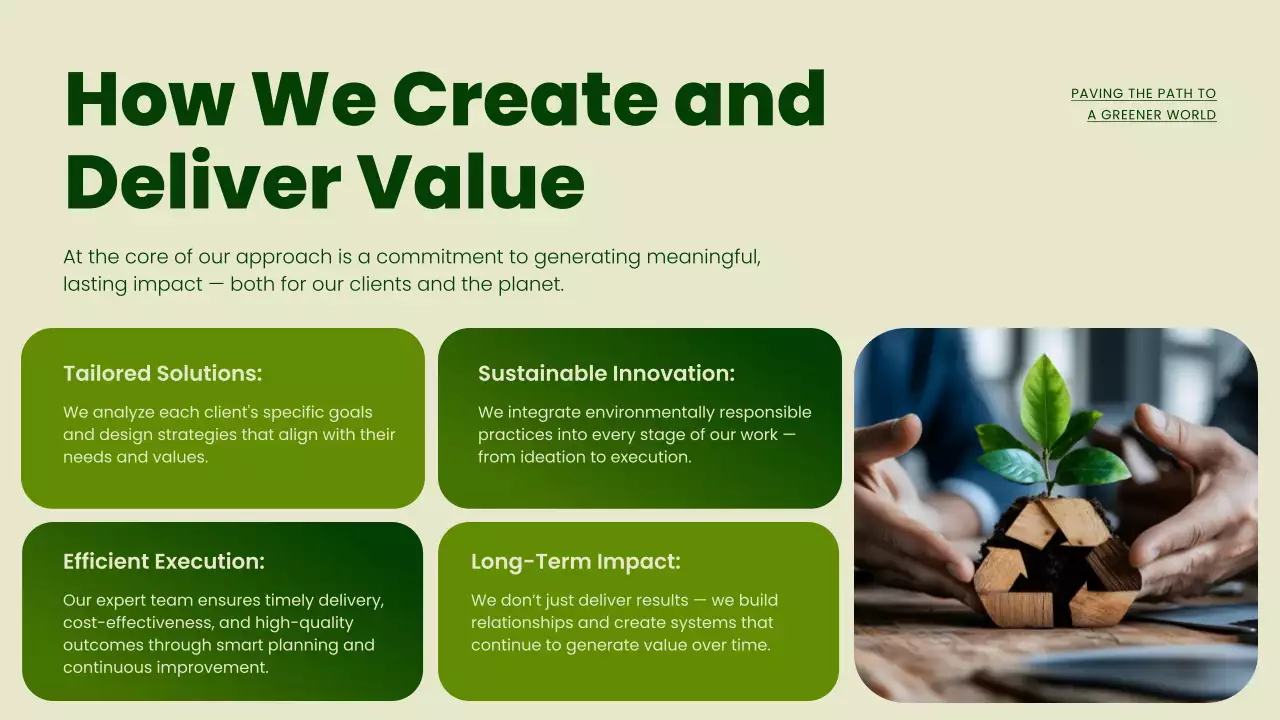 How We Create and Deliver Value

PAVING THE PATH TO A GREENER WORLD

At the core of our approach is a commitment to generating meaningful, lasting impact — both for our clients and the planet.

Tailored Solutions:

We analyze each client's specific goals and design strategies that align with their needs and values.

Sustainable Innovation:

We integrate environmentally responsible practices into every stage of our work — from ideation to execution.

Efficient Execution:

Our expert team ensures timely delivery, cost-effectiveness, and high-quality outcomes through smart planning and continuous improvement.

Long-Term Impact:

We don't just deliver results — we build relationships and create systems that continue to generate value over time.